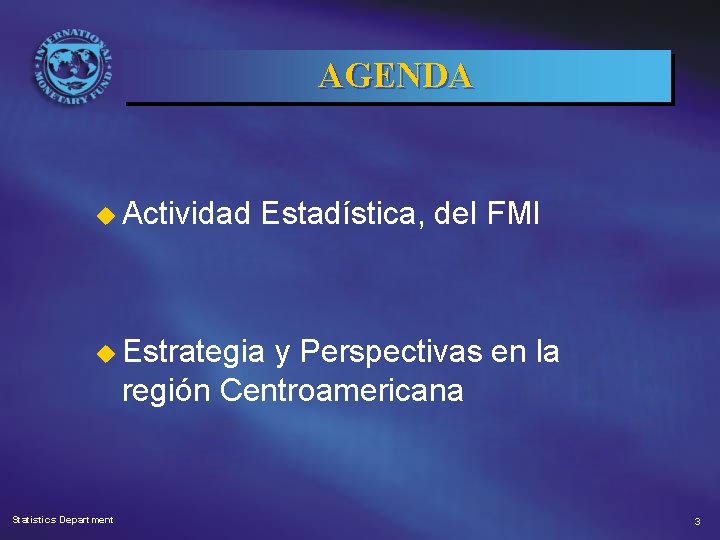 INTERNATIONAL MONETARY FUND

AGENDA

Actividad Estadística, del FMI

Estrategia y Perspectivas en la región Centroamericana

Statistics Department

3